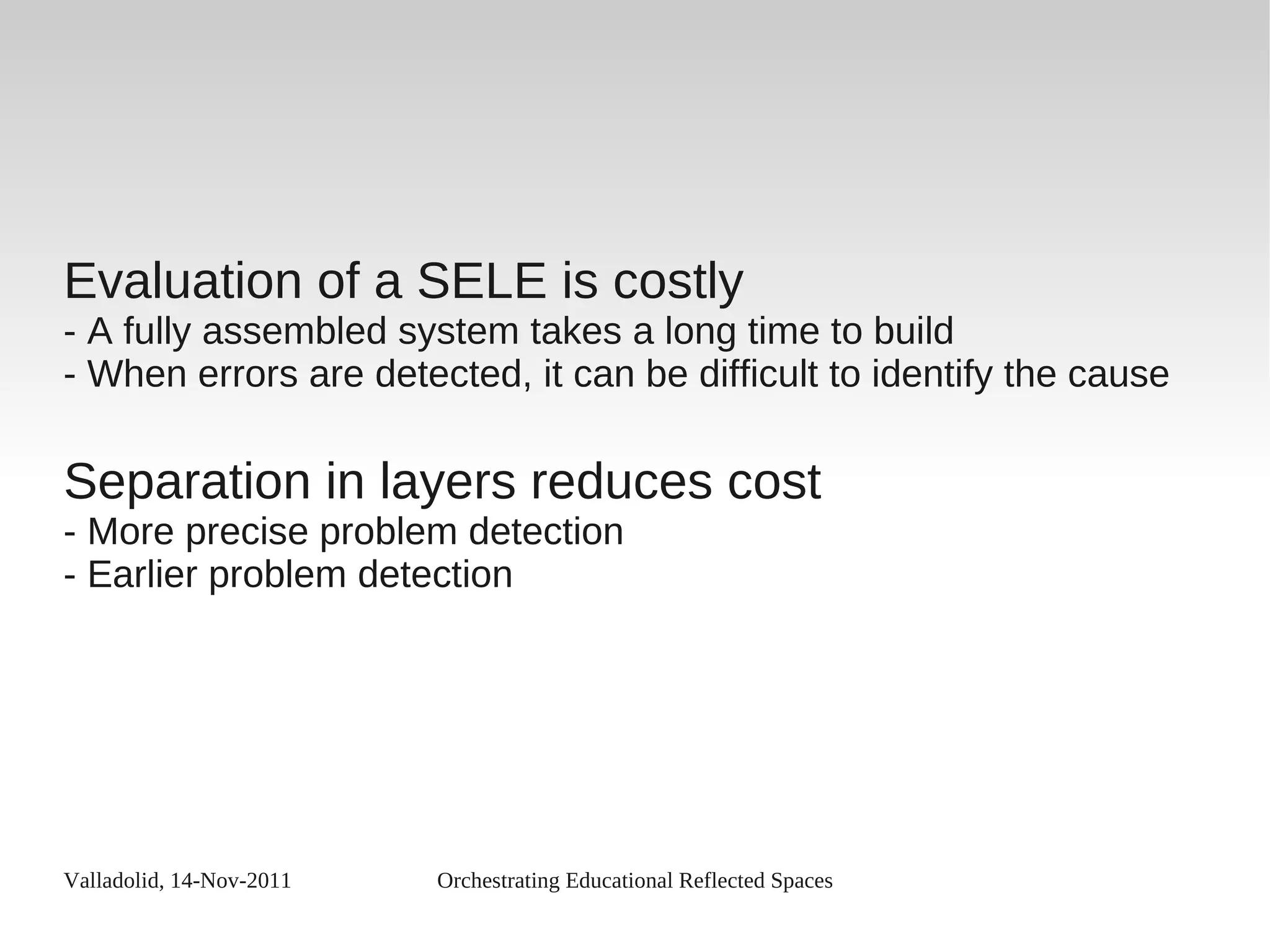 Evaluation of a SELE is costly
- A fully assembled system takes a long time to build
- When errors are detected, it can be difficult to identify the cause

Separation in layers reduces cost
- More precise problem detection
- Earlier problem detection

Valladolid, 14-Nov-2011

Orchestrating Educational Reflected Spaces